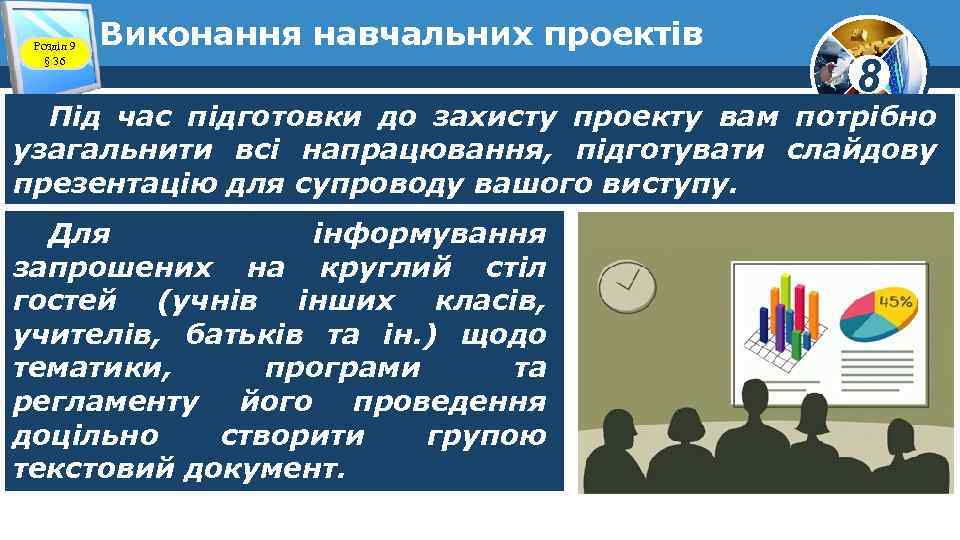 Розділ 9
§ 36

Виконання навчальних проектів

8

Під час підготовки до захисту проекту вам потрібно узагальнити всі напрацювання, підготувати слайдову презентацію для супроводу вашого виступу.

Для інформування запрошених на круглий стіл гостей (учнів інших класів, учителів, батьків та ін.) щодо тематики, програми та регламенту його проведення доцільно створити групою текстовий документ.

45%